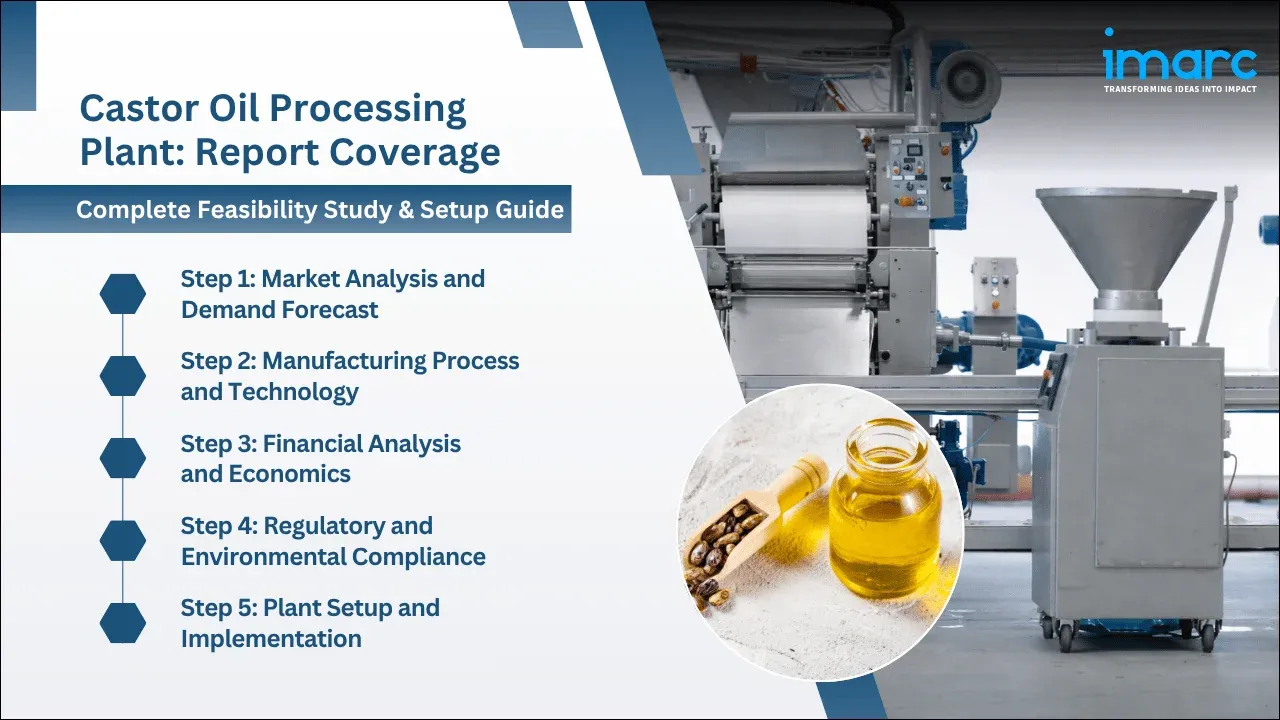 imarc
TRANSFORMING IDEAS INTO IMPACT

Castor Oil Processing Plant: Report Coverage

Complete Feasibility Study & Setup Guide

Step 1: Market Analysis and Demand Forecast

Step 2: Manufacturing Process and Technology

Step 3: Financial Analysis and Economics

Step 4: Regulatory and Environmental Compliance

Step 5: Plant Setup and Implementation